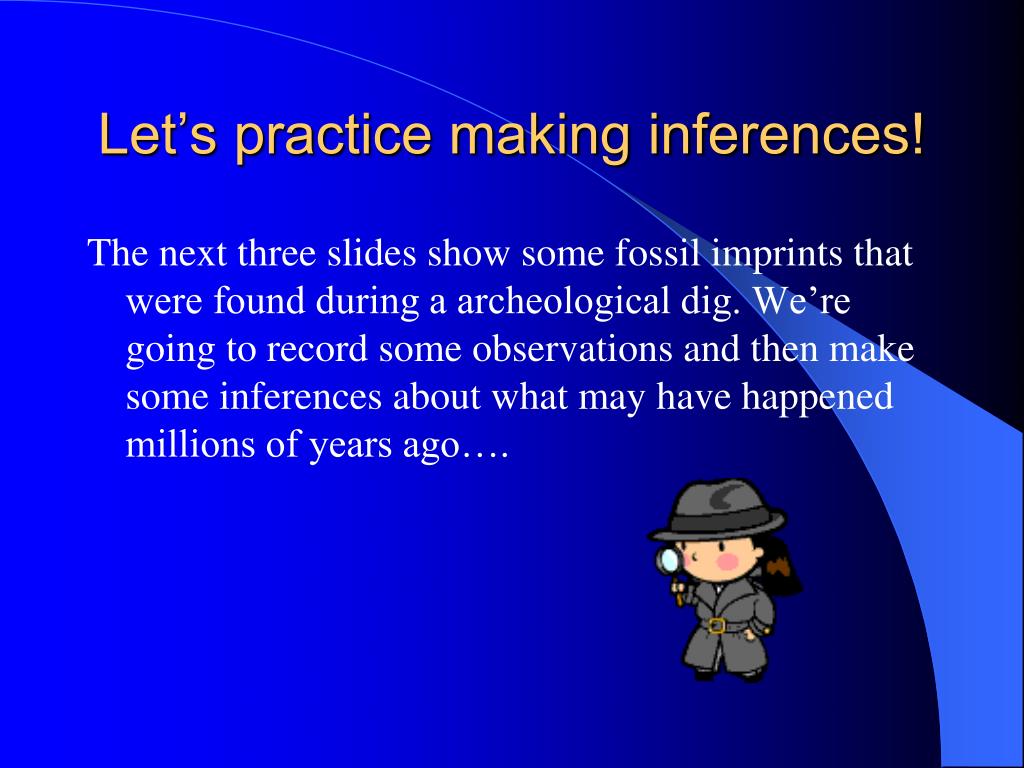 Let’s practice making inferences!

The next three slides show some fossil imprints that were found during a archeological dig. We’re going to record some observations and then make some inferences about what may have happened millions of years ago….